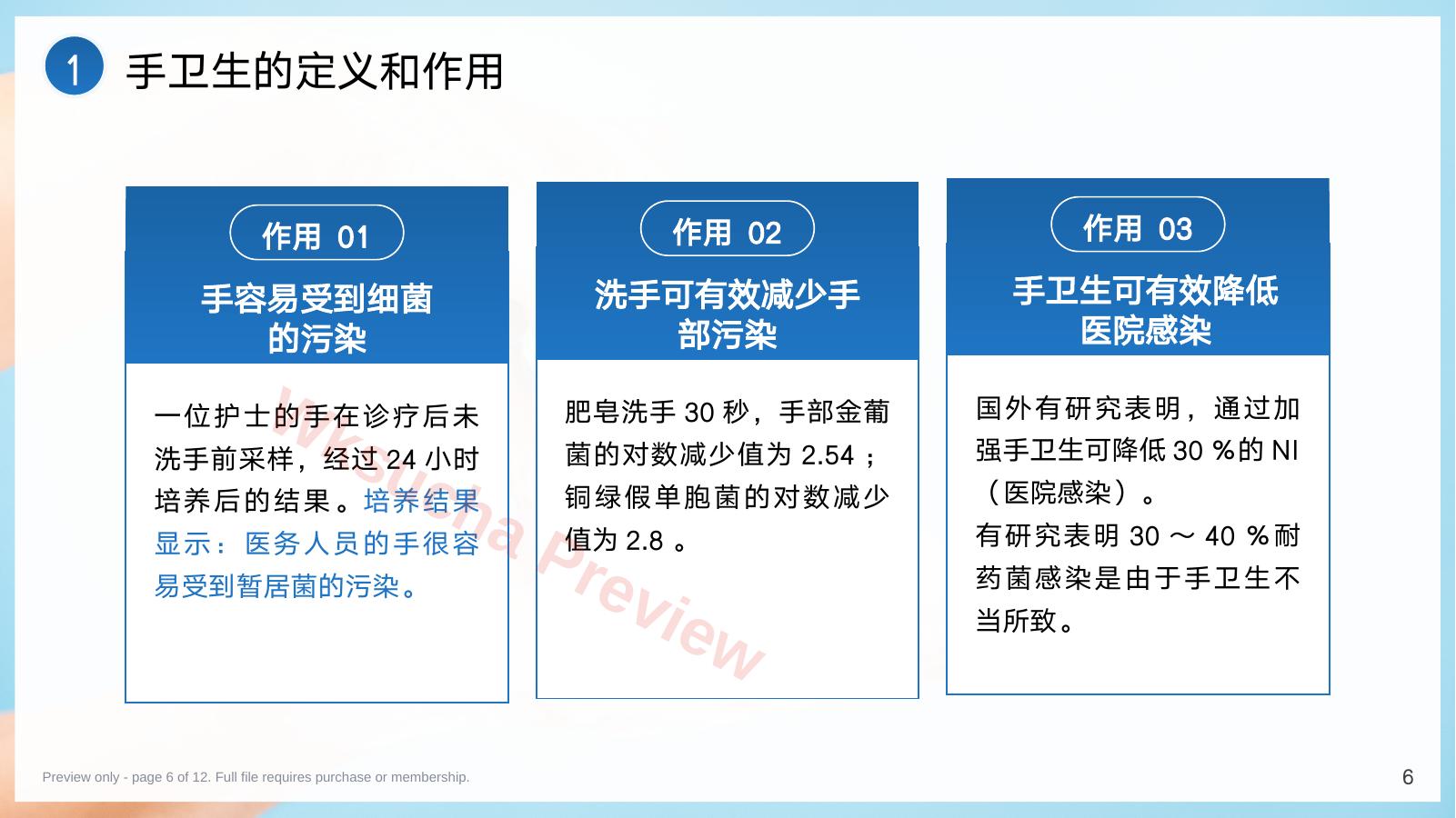 1 手卫生的定义和作用

作用 01

手容易受到细菌的污染

一位护士的手在诊疗后未洗手前采样，经过 24 小时培养后的结果。培养结果显示：医务人员的手很容易受到暂居菌的污染。

作用 02

洗手可有效减少手部污染

肥皂洗手 30 秒，手部金葡菌的对数减少值为 2.54；铜绿假单胞菌的对数减少值为 2.8 。

作用 03

手卫生可有效降低医院感染

国外有研究表明，通过加强手卫生可降低 30 %的 NI（医院感染）。
有研究表明 30 ～ 40 %耐药菌感染是由于手卫生不当所致。

Wksucha Preview

Preview only - page 6 of 12. Full file requires purchase or membership.

6